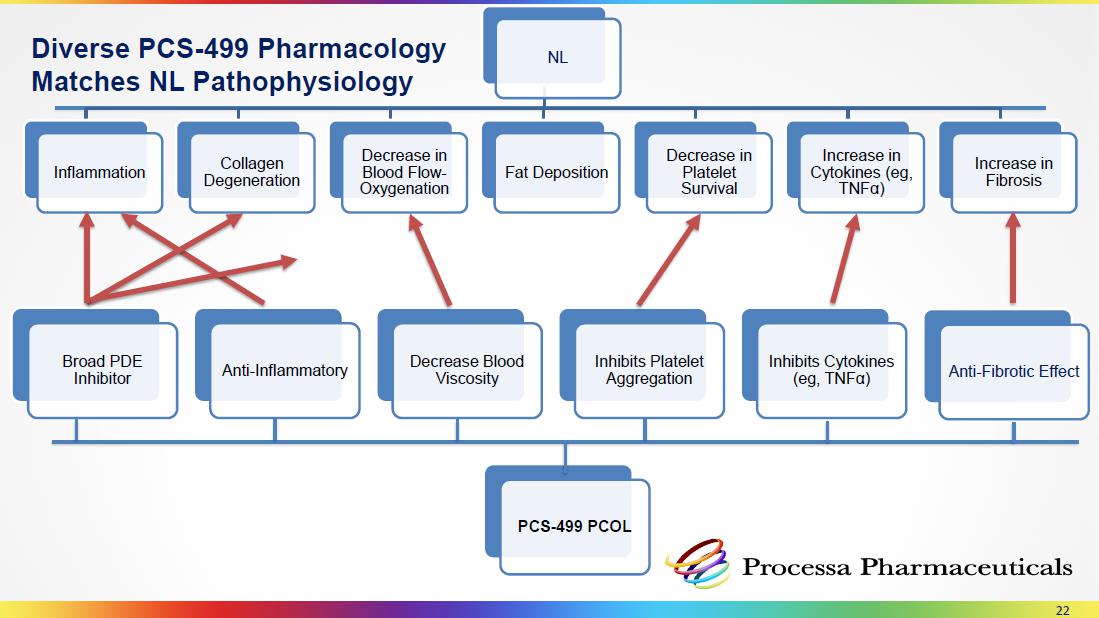 Diverse PCS-499 Pharmacology Matches NL Pathophysiology

NL

Inflammation

Collagen Degeneration

Decrease in Blood Flow-Oxygenation

Fat Deposition

Decrease in Platelet Survival

Increase in Cytokines (eg, TNFα)

Increase in Fibrosis

Broad PDE Inhibitor

Anti-Inflammatory

Decrease Blood Viscosity

Inhibits Platelet Aggregation

Inhibits Cytokines (eg, TNFα)

Anti-Fibrotic Effect

PCS-499 PCOL

Processa Pharmaceuticals

22